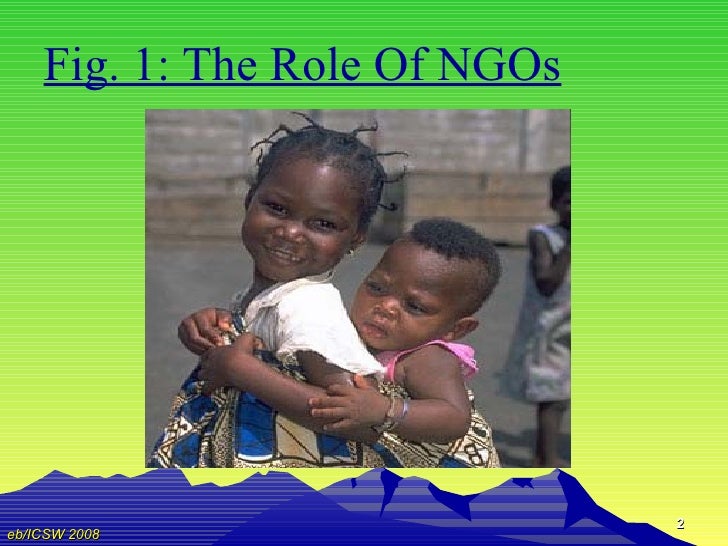 Fig. 1: The Role Of NGOs

eb/ICSW 2008

2